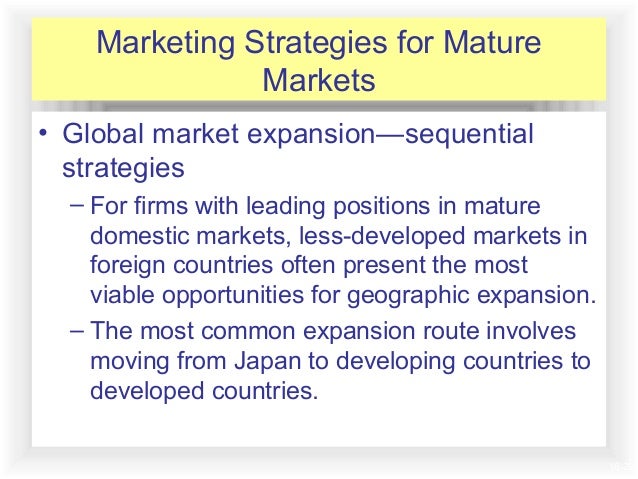 Marketing Strategies for Mature Markets

• Global market expansion—sequential strategies

– For firms with leading positions in mature domestic markets, less-developed markets in foreign countries often present the most viable opportunities for geographic expansion.

– The most common expansion route involves moving from Japan to developing countries to developed countries.